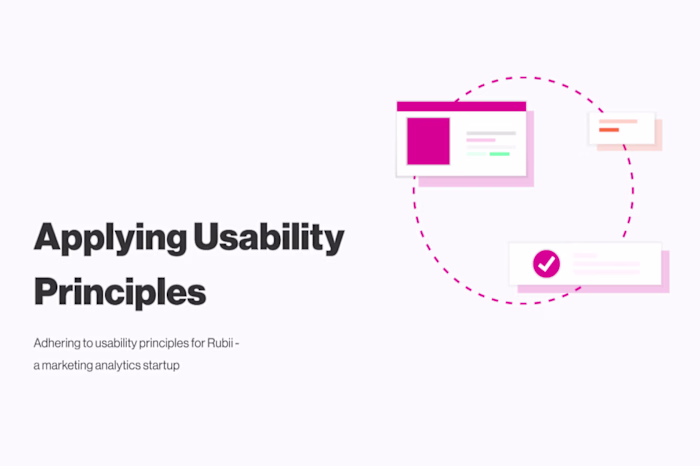 Applying Usability Principles

Adhering to usability principles for Rubii - a marketing analytics startup